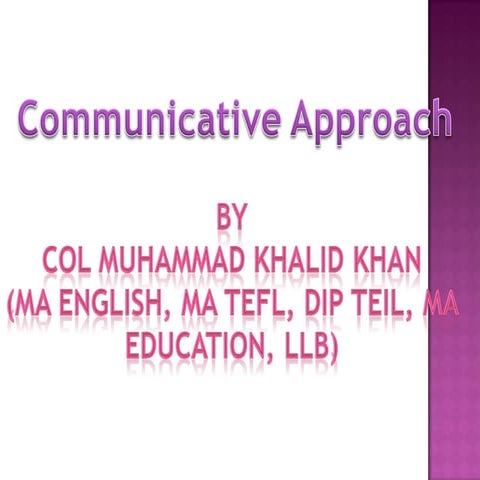 Communicative Approach

BY
COL MUHAMMAD KHALID KHAN
(MA ENGLISH, MA TEFL, DIP TEIL, MA EDUCATION, LLB)